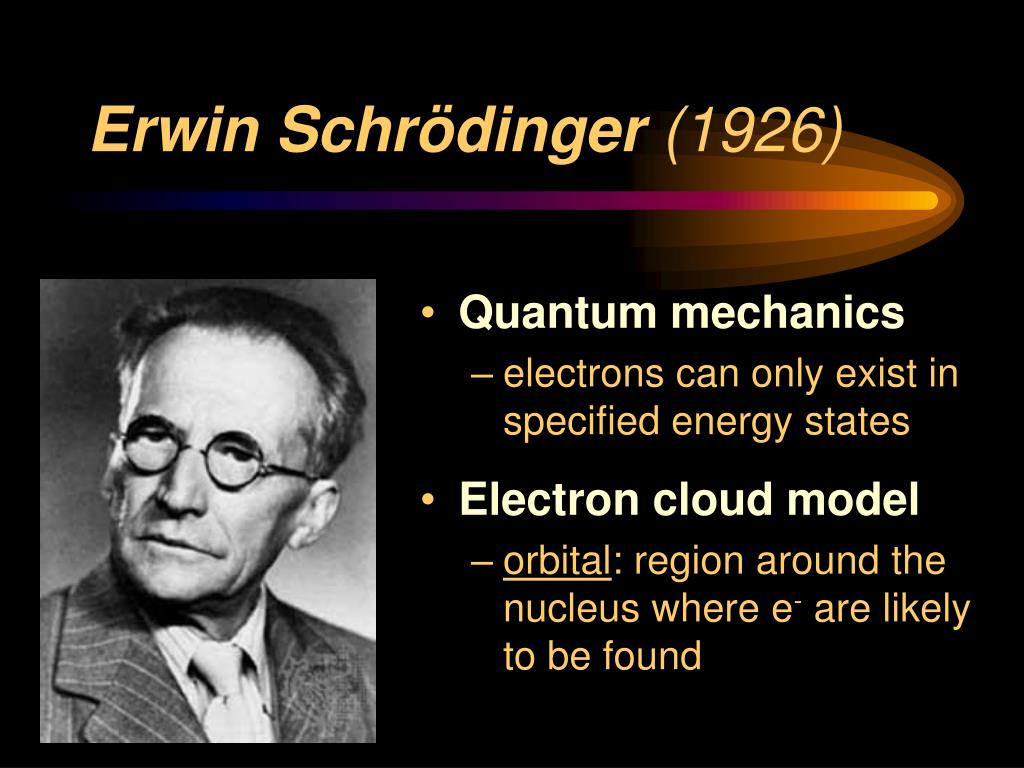 Erwin Schrödinger (1926)

• Quantum mechanics
– electrons can only exist in specified energy states

• Electron cloud model
– orbital: region around the nucleus where $e^-$ are likely to be found